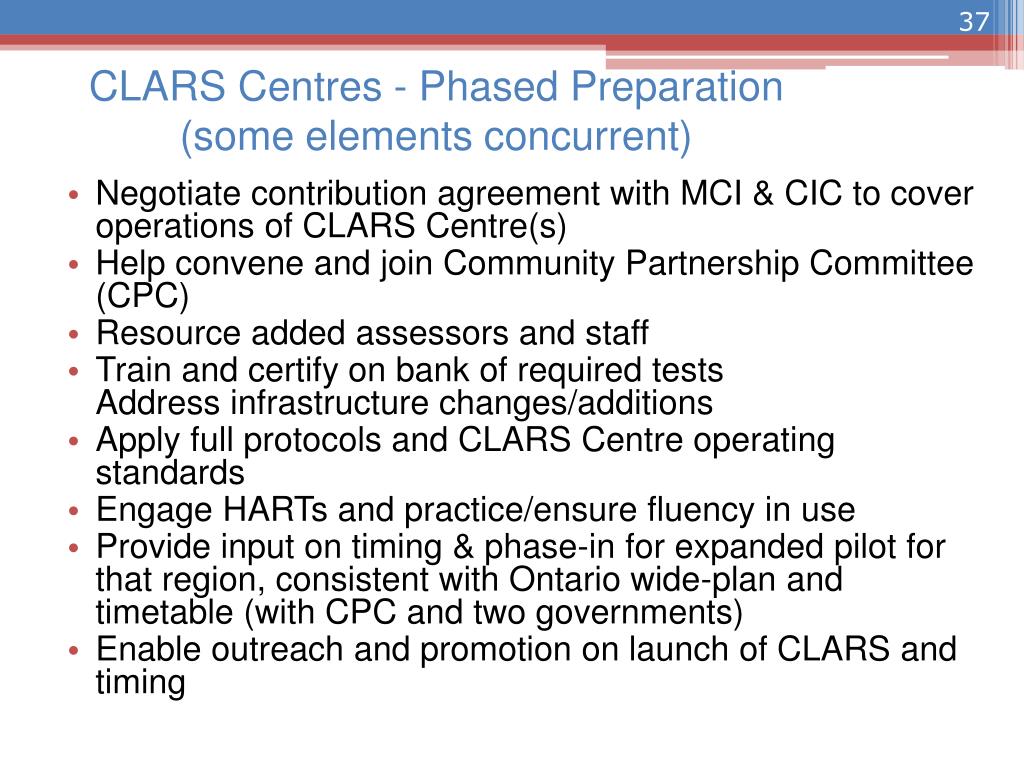 37

CLARS Centres - Phased Preparation
(some elements concurrent)

• Negotiate contribution agreement with MCI & CIC to cover operations of CLARS Centre(s)
• Help convene and join Community Partnership Committee (CPC)
• Resource added assessors and staff
• Train and certify on bank of required tests
Address infrastructure changes/additions
• Apply full protocols and CLARS Centre operating standards
• Engage HARTs and practice/ensure fluency in use
• Provide input on timing & phase-in for expanded pilot for that region, consistent with Ontario wide-plan and timetable (with CPC and two governments)
• Enable outreach and promotion on launch of CLARS and timing